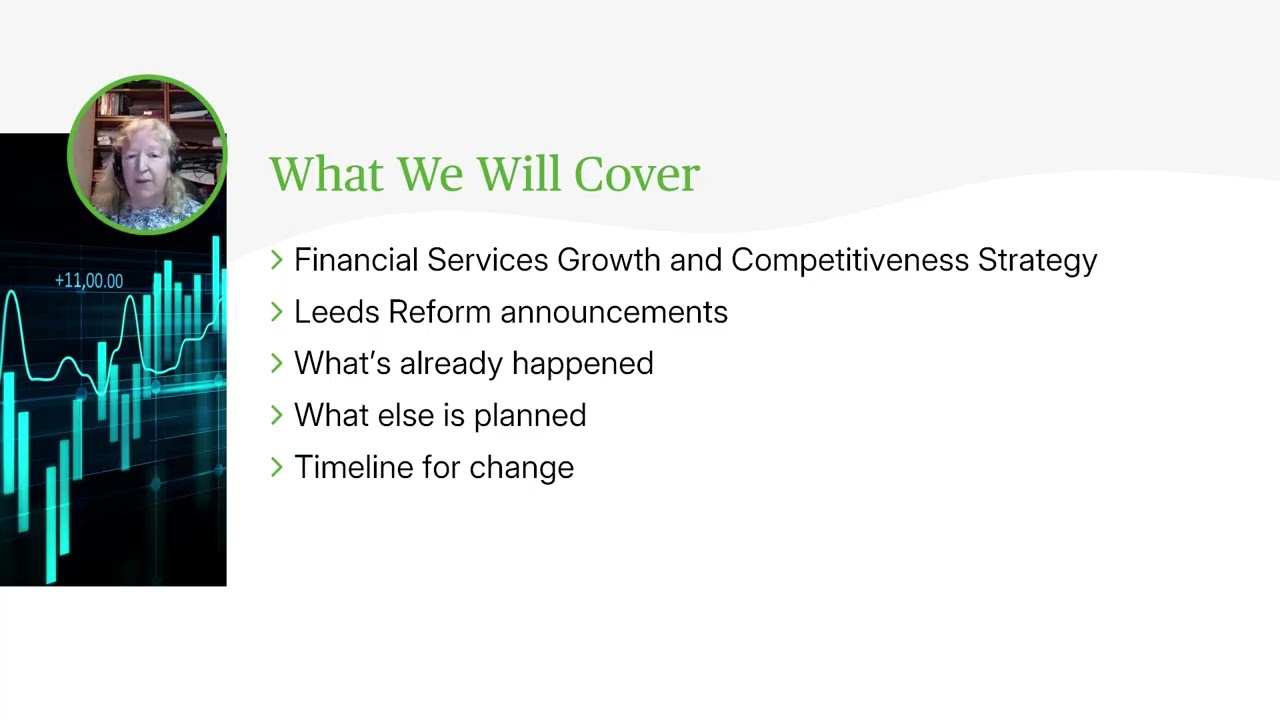 +11,00.00

What We Will Cover

› Financial Services Growth and Competitiveness Strategy
› Leeds Reform announcements
› What's already happened
› What else is planned
› Timeline for change